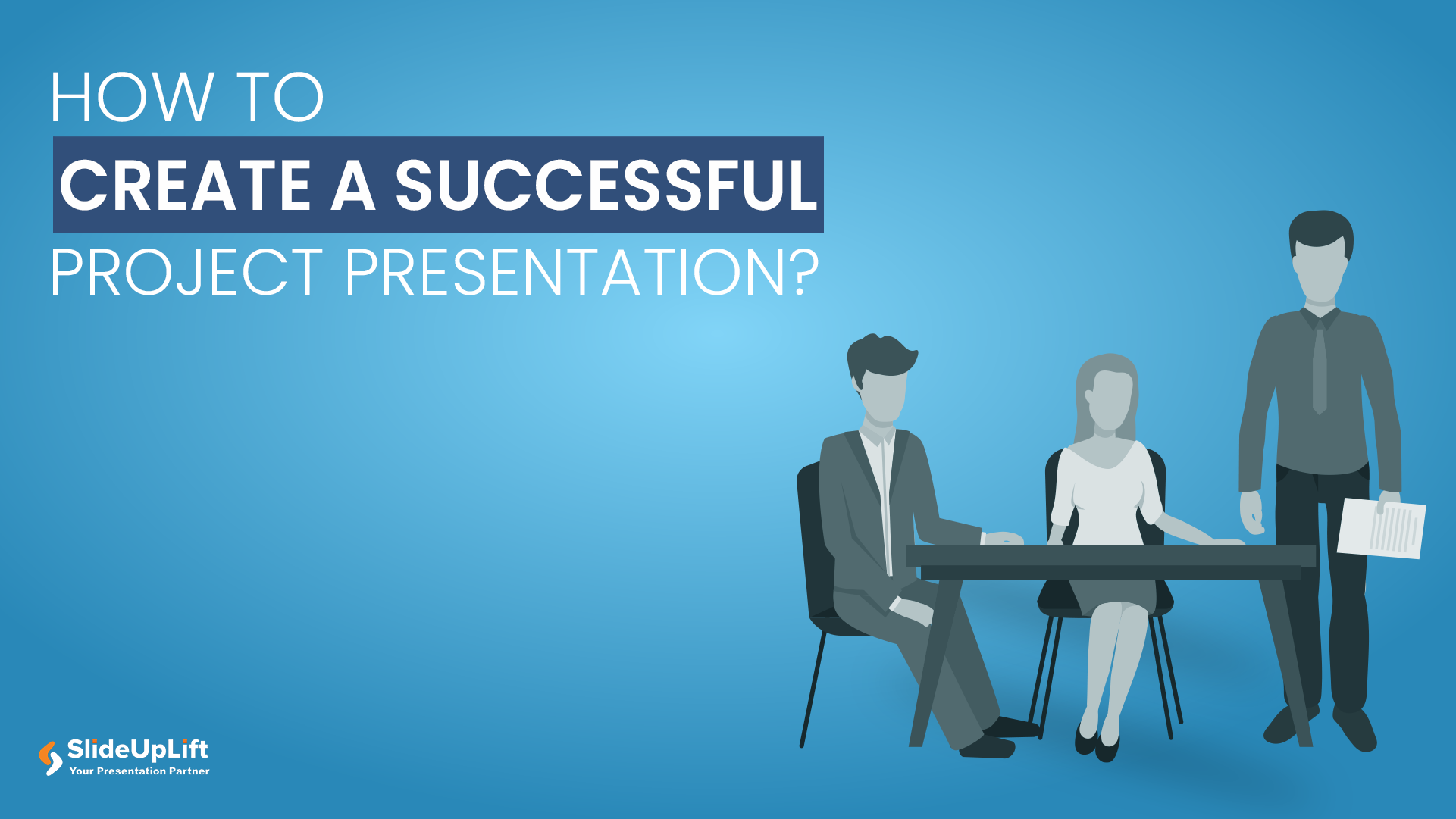 HOW TO
CREATE A SUCCESSFUL
PROJECT PRESENTATION?

SlideUpLift
Your Presentation Partner